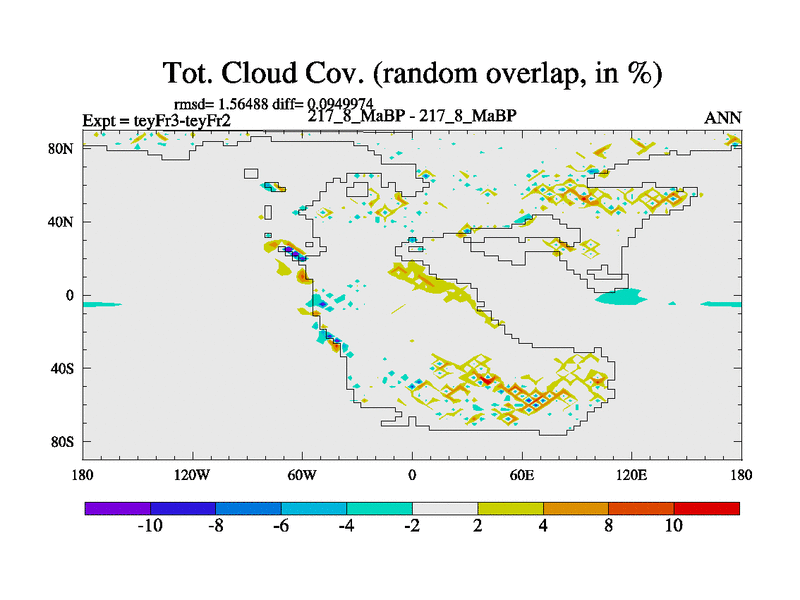 Tot. Cloud Cov. (random overlap, in %)

rmsd= 1.56488 diff= 0.0949974

Expt = teyFr3-teyFr2

217_8_MaBP - 217_8_MaBP

ANN

80N
40N
0
40S
80S

180
120W
60W
0
60E
120E
180

-10
-8
-6
-4
-2
2
4
8
10